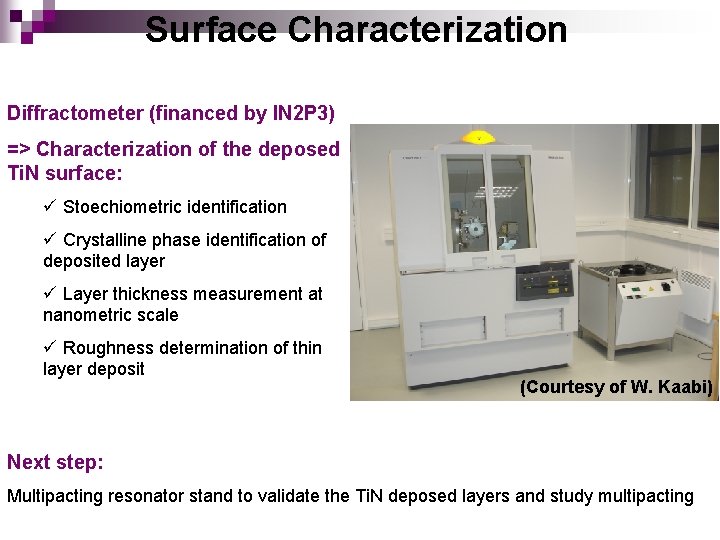 Surface Characterization

Diffractometer (financed by IN2P3)

=> Characterization of the deposed TiN surface:

✓ Stoechiometric identification

✓ Crystalline phase identification of deposited layer

✓ Layer thickness measurement at nanometric scale

✓ Roughness determination of thin layer deposit

(Courtesy of W. Kaabi)

Next step:

Multipacting resonator stand to validate the TiN deposed layers and study multipacting